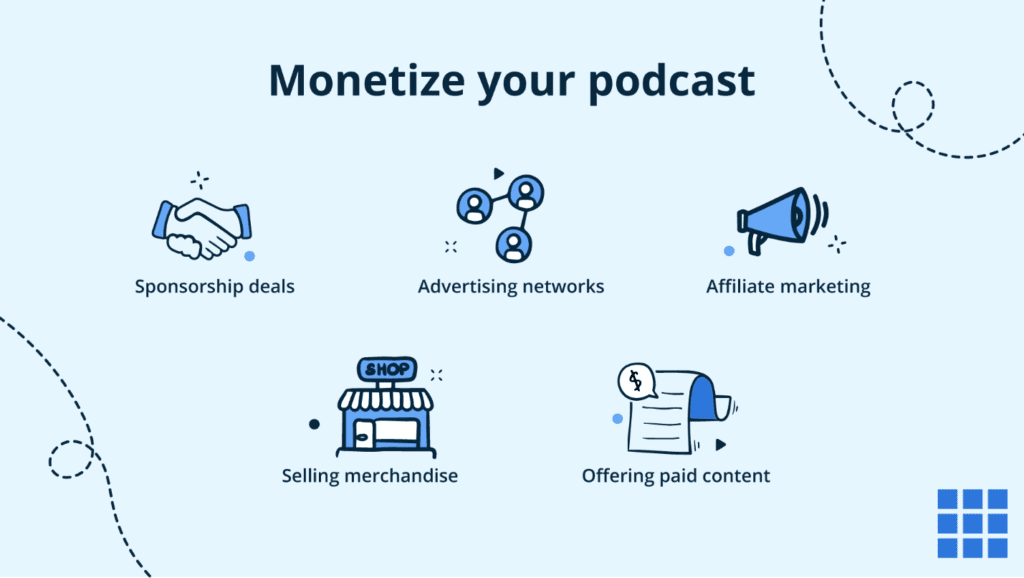 Monetize your podcast

Sponsorship deals

Advertising networks

Affiliate marketing

SHOP

Selling merchandise

$

Offering paid content